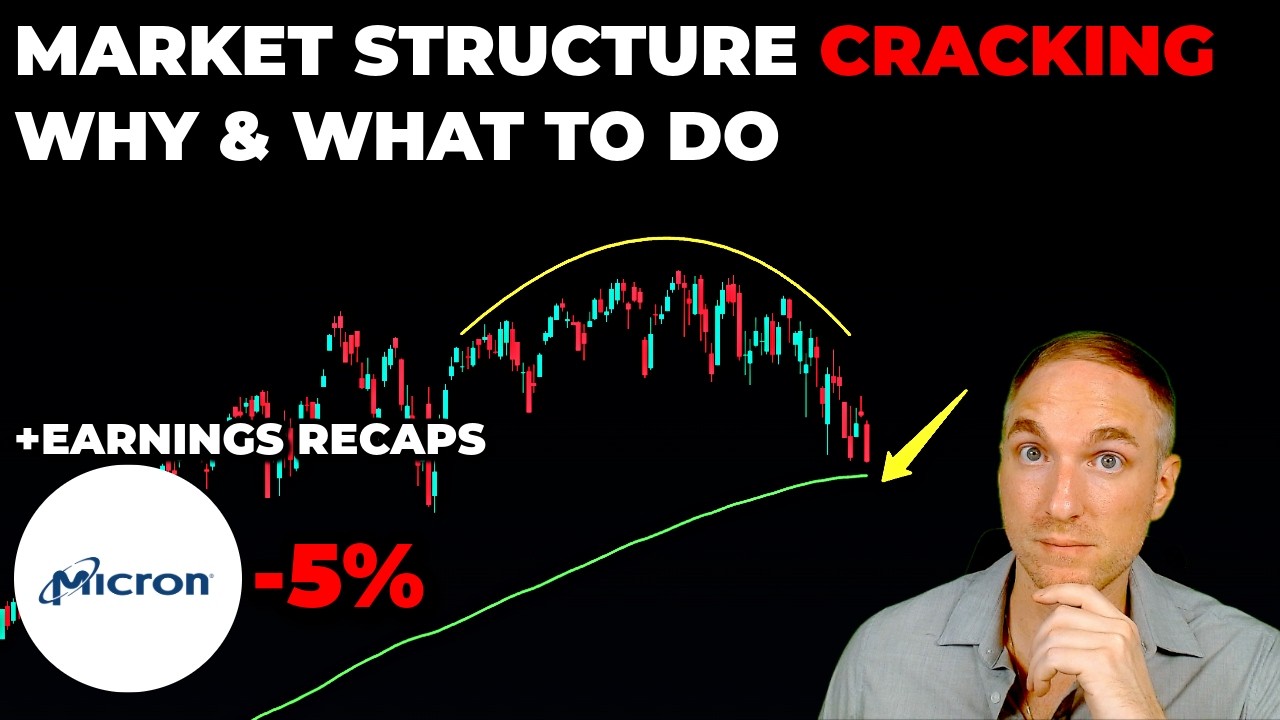 MARKET STRUCTURE CRACKING
WHY & WHAT TO DO

+EARNINGS RECAPS

Micron

-5%